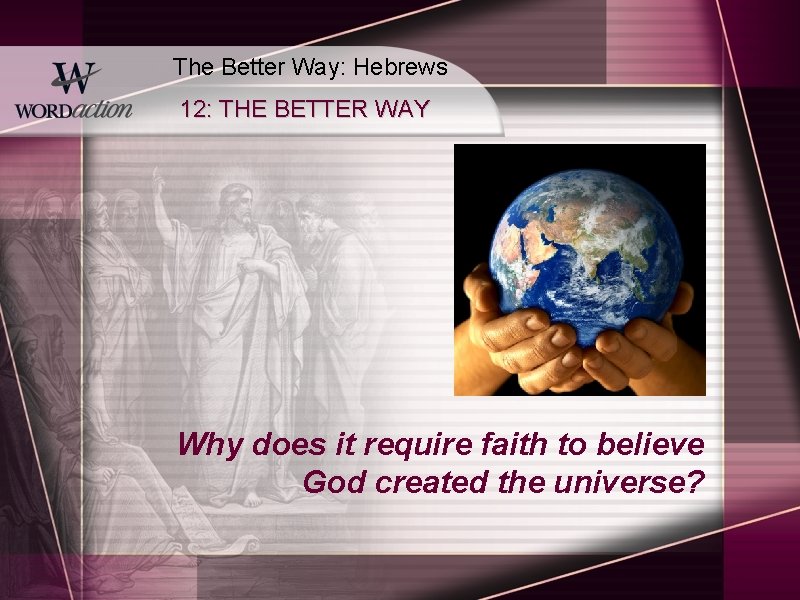 W
WORDaction

The Better Way: Hebrews

12: THE BETTER WAY

Why does it require faith to believe God created the universe?